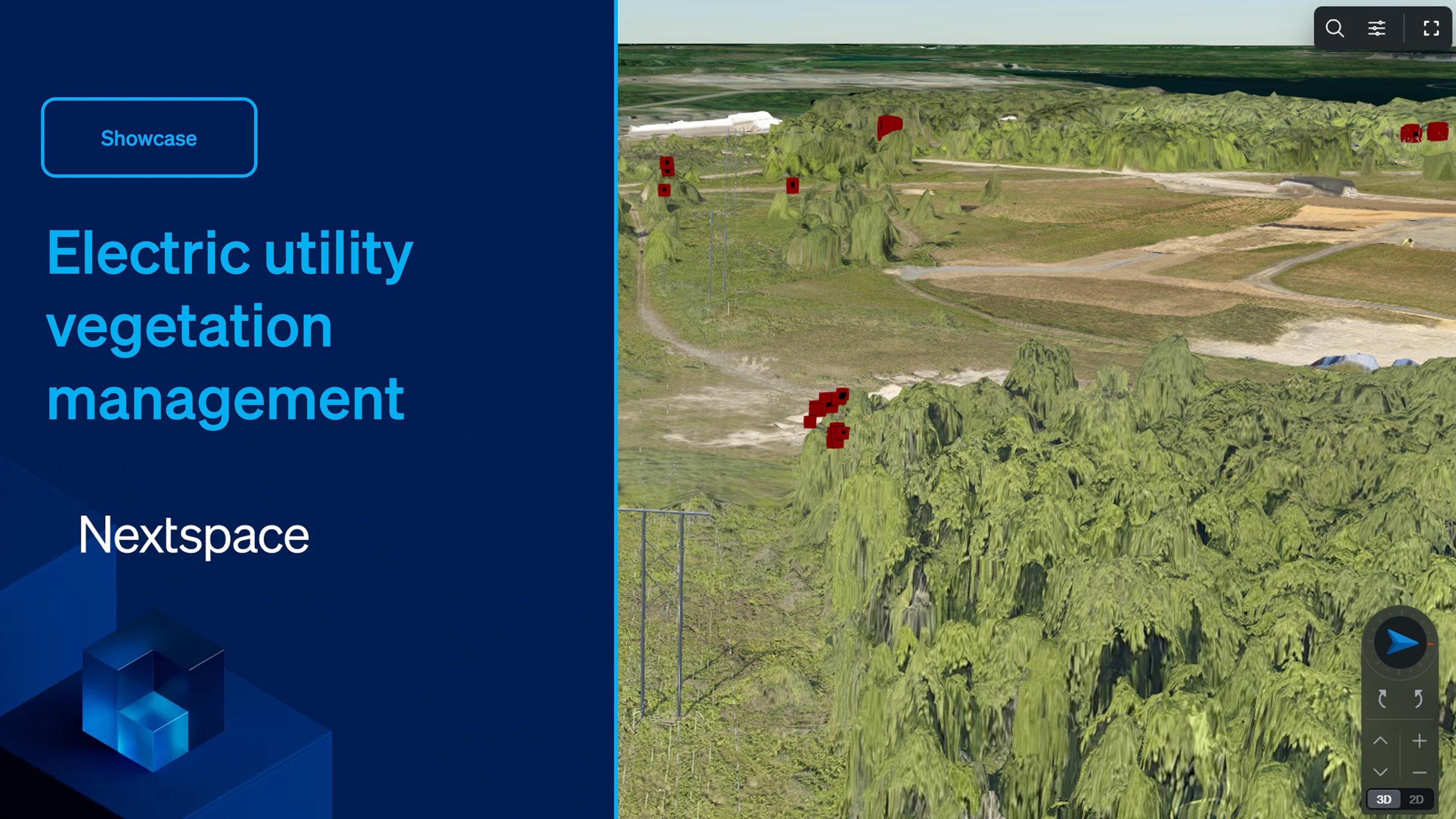 Showcase

Electric utility vegetation management

Nextspace

3D 2D